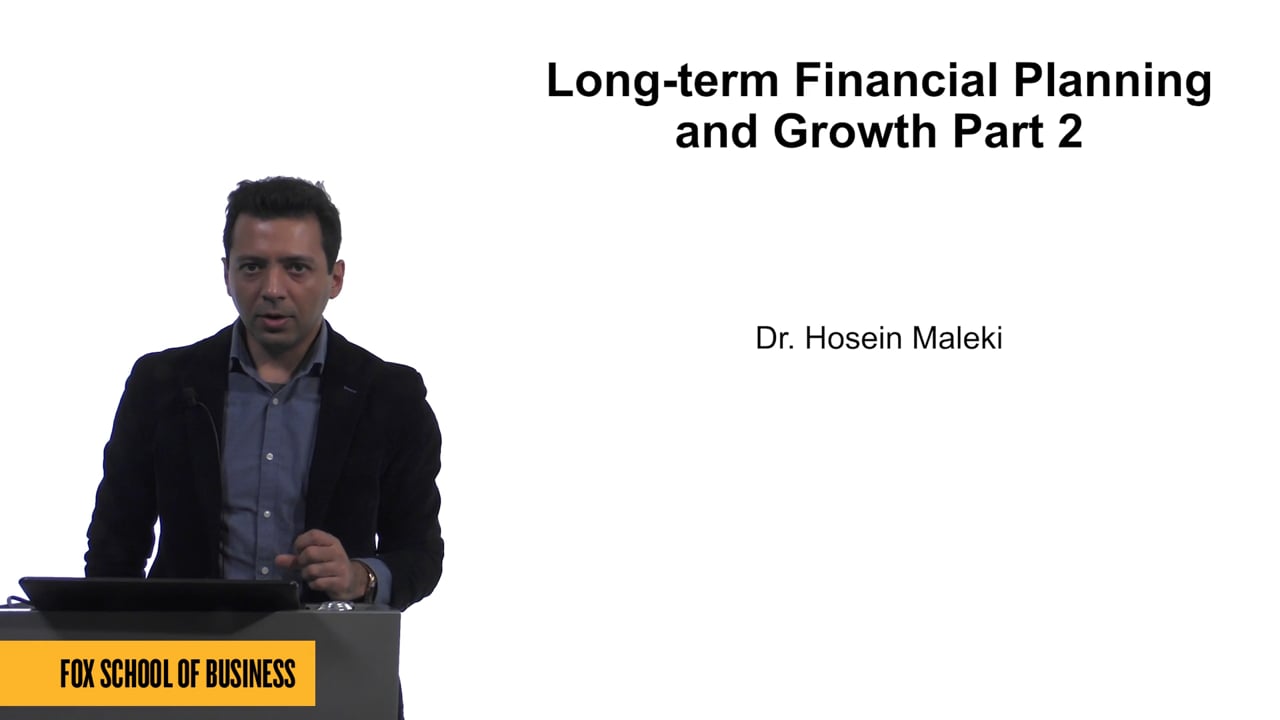 Long-term Financial Planning and Growth Part 2

Dr. Hosein Maleki

FOX SCHOOL OF BUSINESS